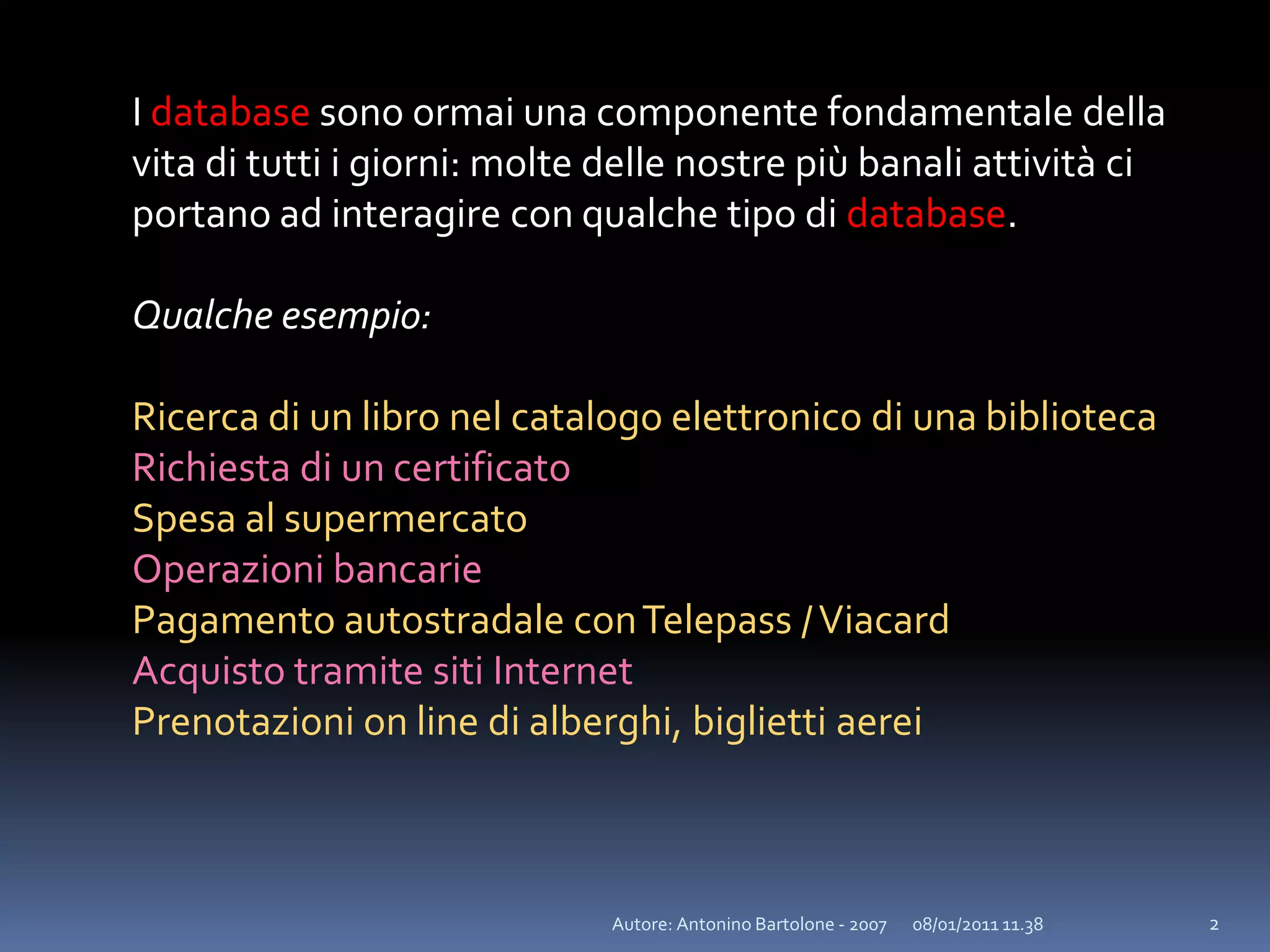 I database sono ormai una componente fondamentale della vita di tutti i giorni: molte delle nostre più banali attività ci portano ad interagire con qualche tipo di database.

Qualche esempio:

Ricerca di un libro nel catalogo elettronico di una biblioteca
Richiesta di un certificato
Spesa al supermercato
Operazioni bancarie
Pagamento autostradale con Telepass / Viacard
Acquisto tramite siti Internet
Prenotazioni on line di alberghi, biglietti aerei

Autore: Antonino Bartolone - 2007 08/01/2011 11.38 2